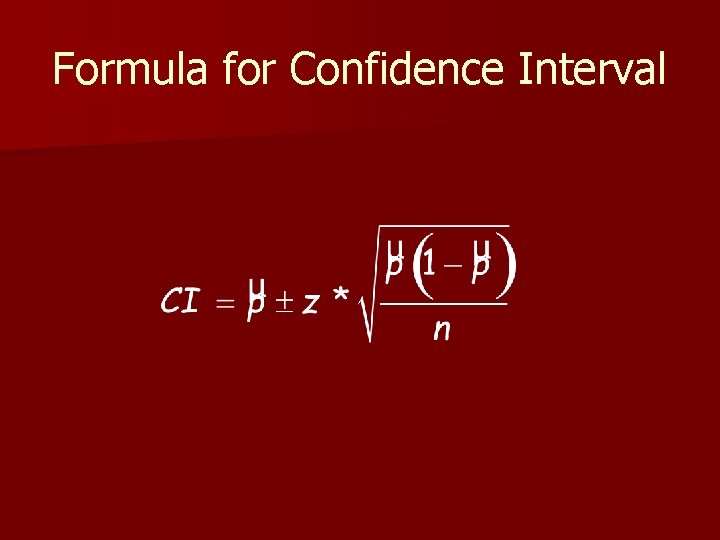 Formula for Confidence Interval

$CI = \hat{p} \pm z * \sqrt{\frac{\hat{p}(1-\hat{p})}{n}}$